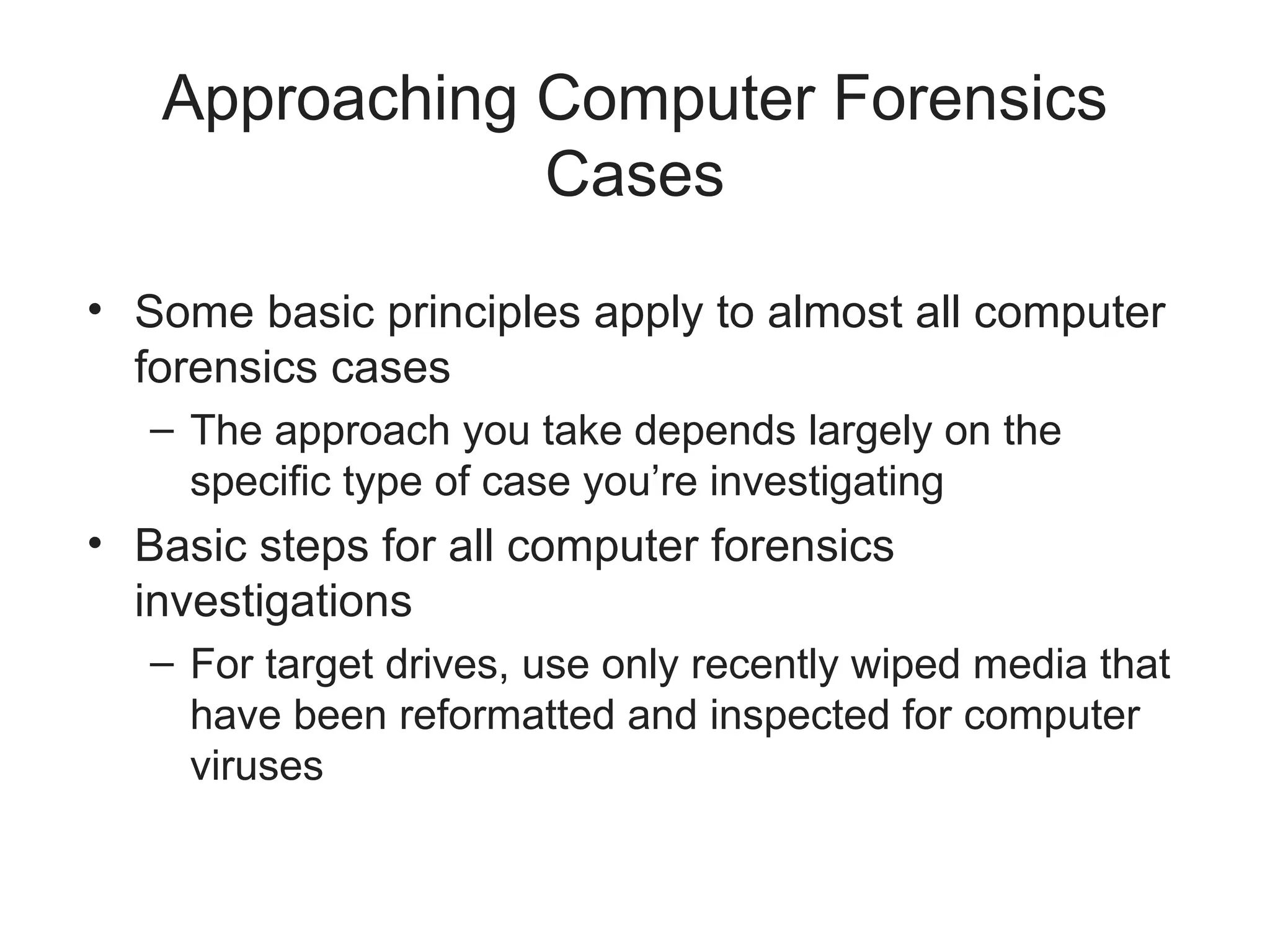 Approaching Computer Forensics Cases

• Some basic principles apply to almost all computer forensics cases
  – The approach you take depends largely on the specific type of case you’re investigating
• Basic steps for all computer forensics investigations
  – For target drives, use only recently wiped media that have been reformatted and inspected for computer viruses